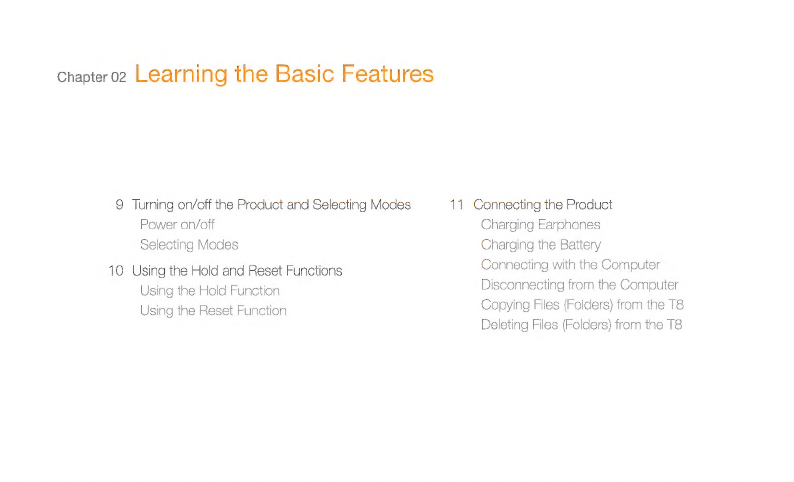 Chapter 02 Learning the Basic Features

9 Turning on/off the Product and Selecting Modes
Power on/off
Selecting Modes

10 Using the Hold and Reset Functions
Using the Hold Function
Using the Reset Function

11 Connecting the Product
Charging Earphones
Charging the Battery
Connecting with the Computer
Disconnecting from the Computer
Copying Files (Folders) from the T8
Deleting Files (Folders) from the T8